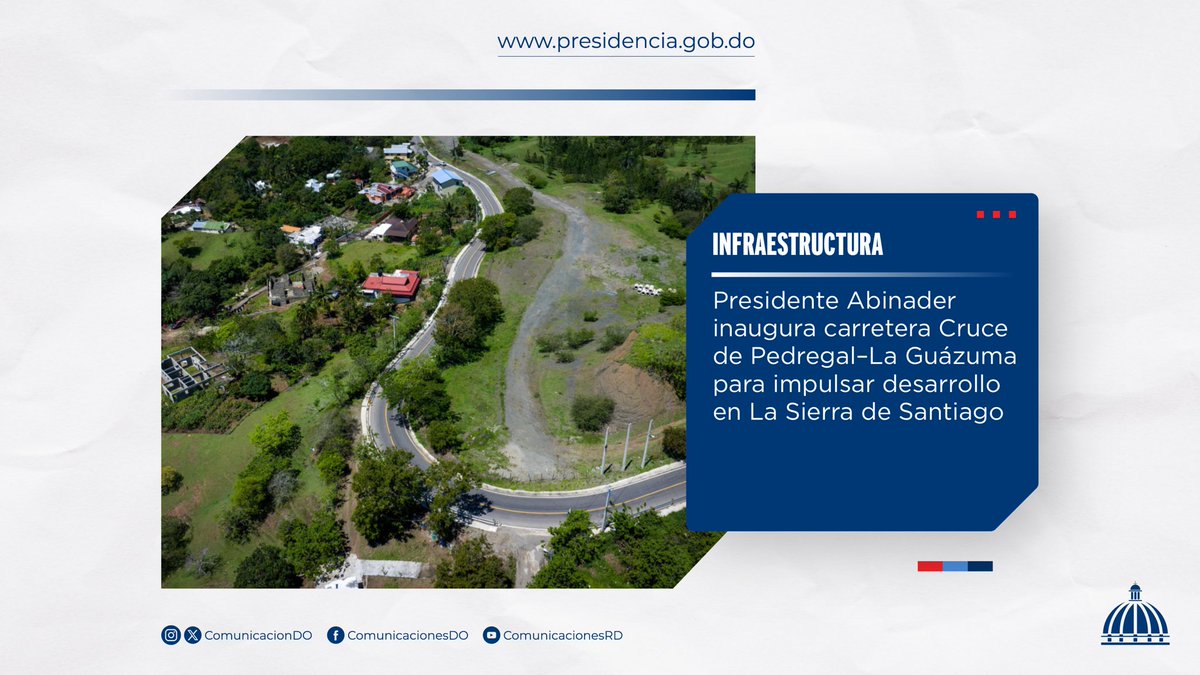 www.presidencia.gob.do

INFRAESTRUCTURA

Presidente Abinader inaugura carretera Cruce de Pedregal–La Guázuma para impulsar desarrollo en La Sierra de Santiago

ComunicacionDO ComunicacionesDO ComunicacionesRD